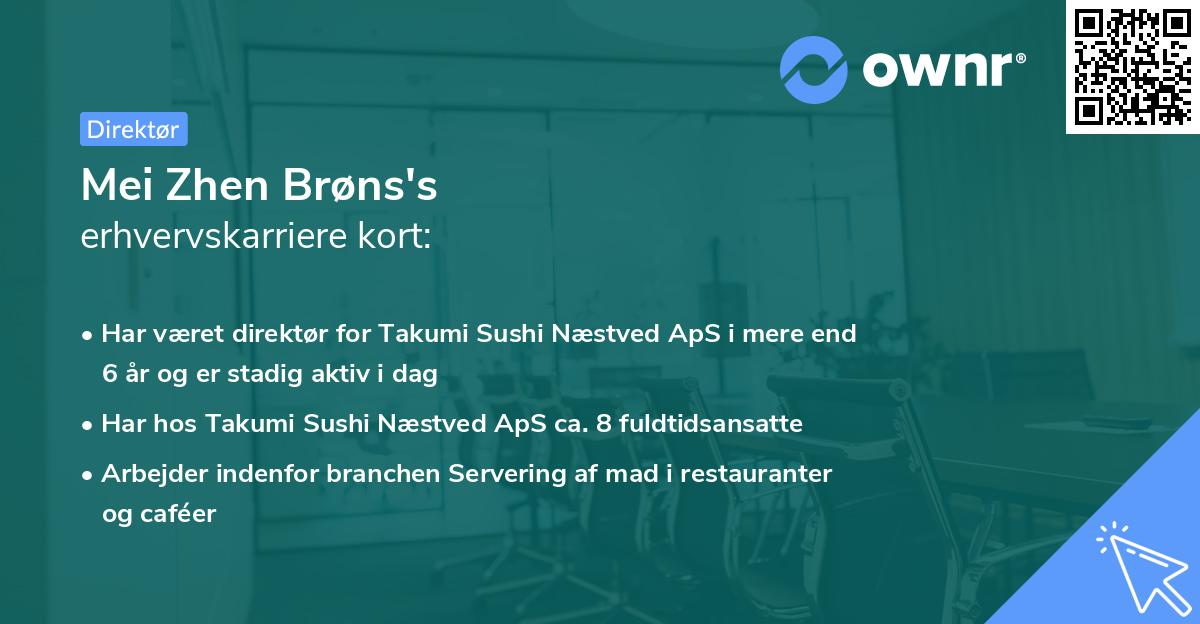 ownr®

Direktør

Mei Zhen Brøns's
erhvervskarriere kort:

• Har været direktør for Takumi Sushi Næstved ApS i mere end 6 år og er stadig aktiv i dag
• Har hos Takumi Sushi Næstved ApS ca. 8 fuldtidsansatte
• Arbejder indenfor branchen Servering af mad i restauranter og caféer